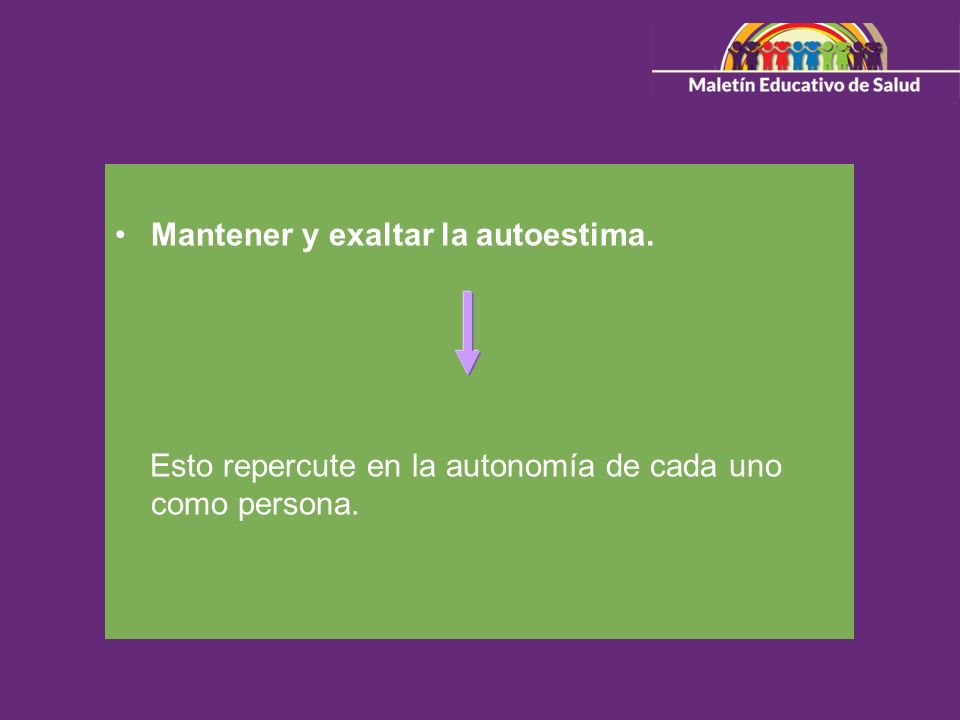 Maletín Educativo de Salud

• Mantener y exaltar la autoestima.

Esto repercute en la autonomía de cada uno como persona.